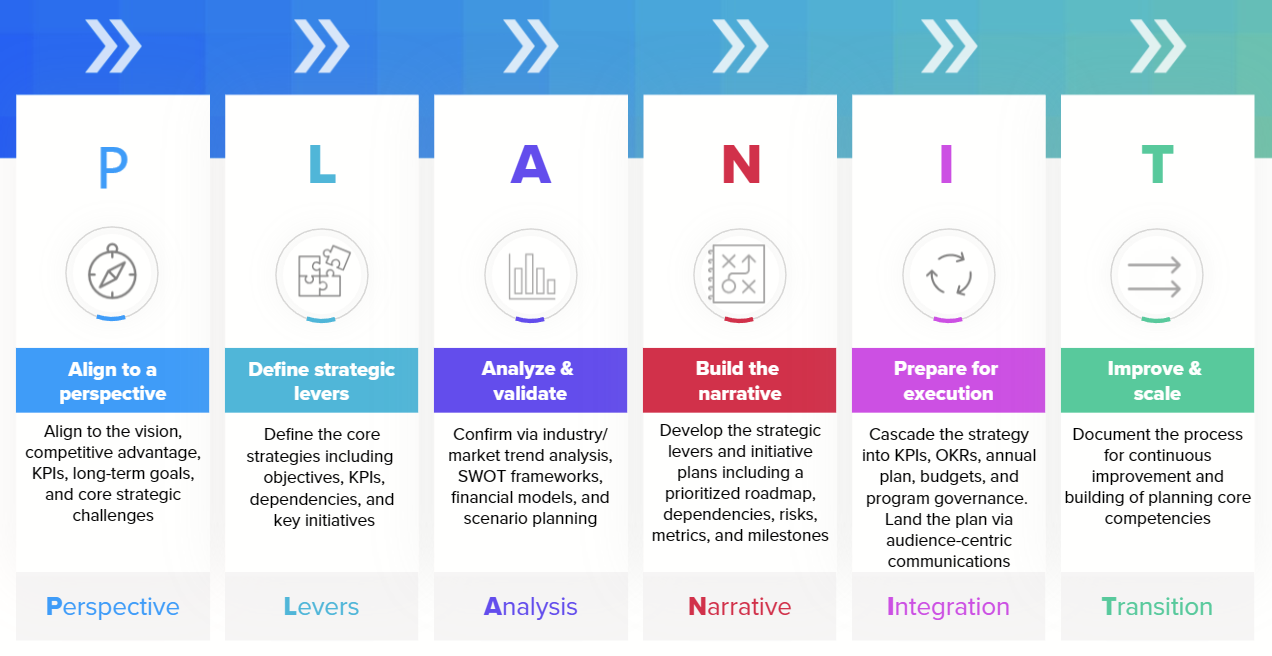 P

Align to a perspective

Align to the vision, competitive advantage, KPIs, long-term goals, and core strategic challenges

Perspective

L

Define strategic levers

Define the core strategies including objectives, KPIs, dependencies, and key initiatives

Levers

A

Analyze & validate

Confirm via industry/ market trend analysis, SWOT frameworks, financial models, and scenario planning

Analysis

N

Build the narrative

Develop the strategic levers and initiative plans including a prioritized roadmap, dependencies, risks, metrics, and milestones

Narrative

I

Prepare for execution

Cascade the strategy into KPIs, OKRs, annual plan, budgets, and program governance. Land the plan via audience-centric communications

Integration

T

Improve & scale

Document the process for continuous improvement and building of planning core competencies

Transition